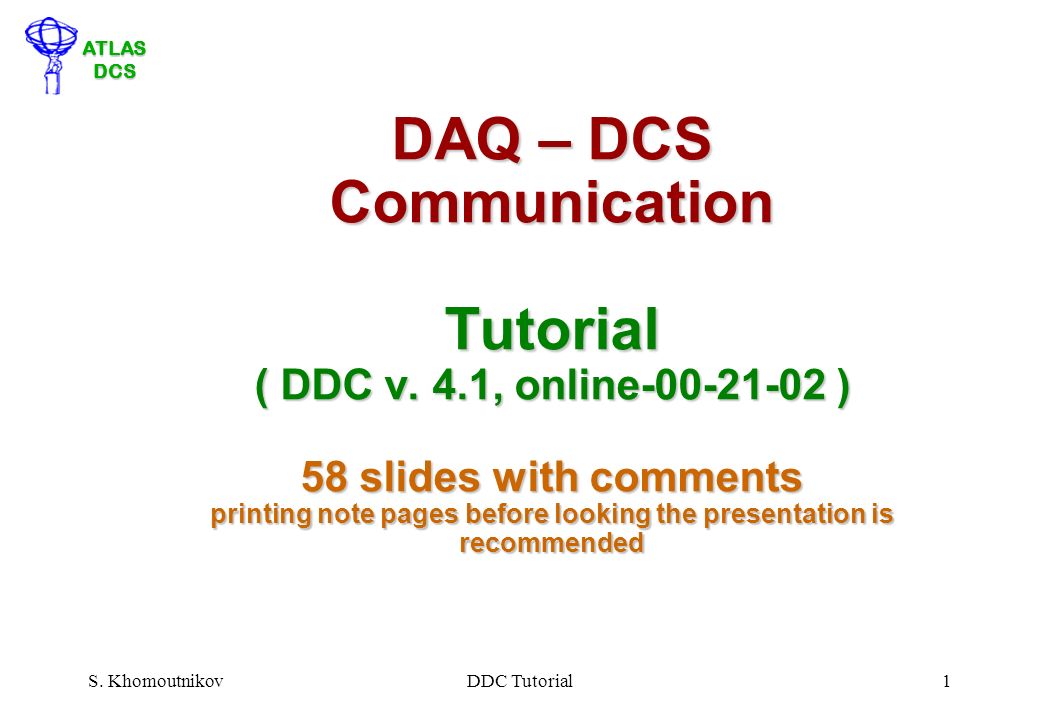 ATLAS
DCS

DAQ – DCS Communication

Tutorial
( DDC v. 4.1, online-00-21-02 )

58 slides with comments
printing note pages before looking the presentation is recommended

S. Khomoutnikov DDC Tutorial 1